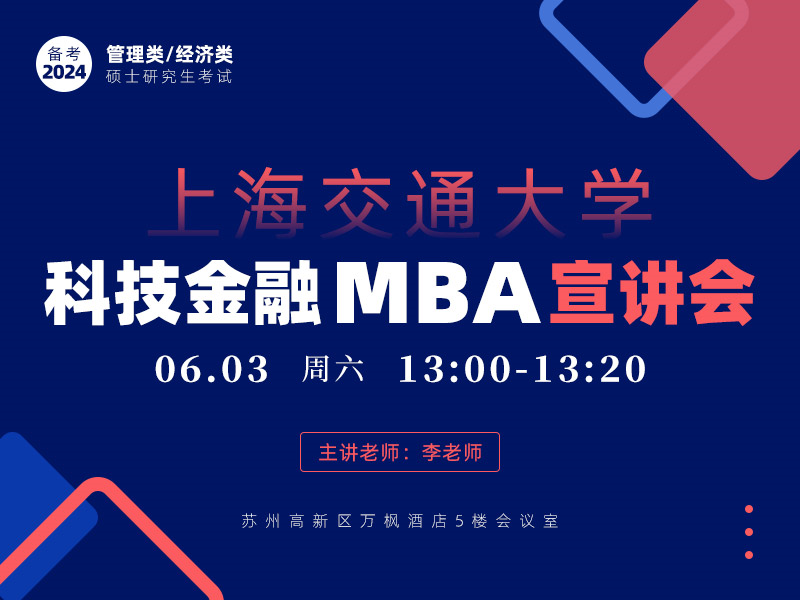 备考
2024

管理类/经济类
硕士研究生考试

上海交通大学

科技金融 MBA 宣讲会

06.03 周六 13:00-13:20

主讲老师：李老师

苏州高新区万枫酒店5楼会议室